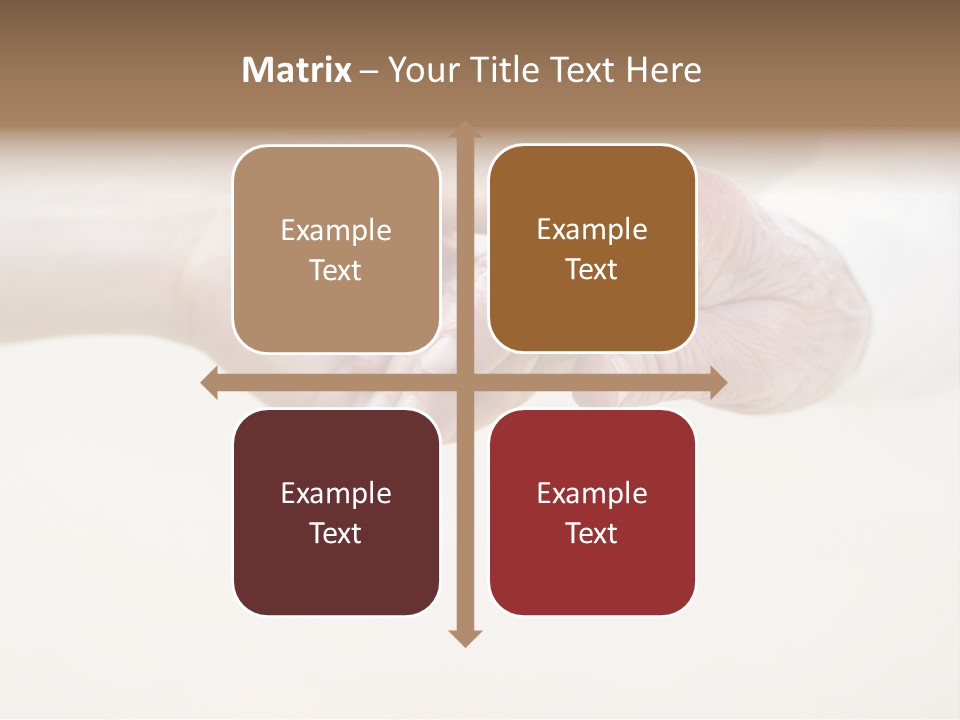 Matrix – Your Title Text Here

Example Text

Example Text

Example Text

Example Text